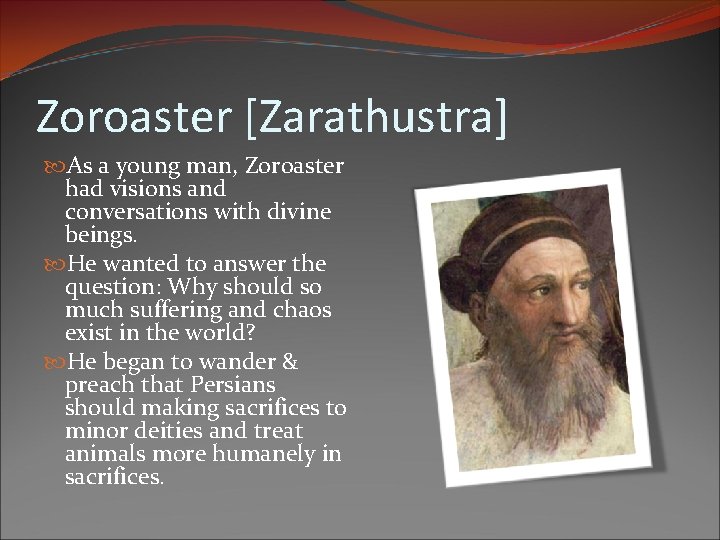 Zoroaster [Zarathustra]

As a young man, Zoroaster had visions and conversations with divine beings.

He wanted to answer the question: Why should so much suffering and chaos exist in the world?

He began to wander & preach that Persians should making sacrifices to minor deities and treat animals more humanely in sacrifices.